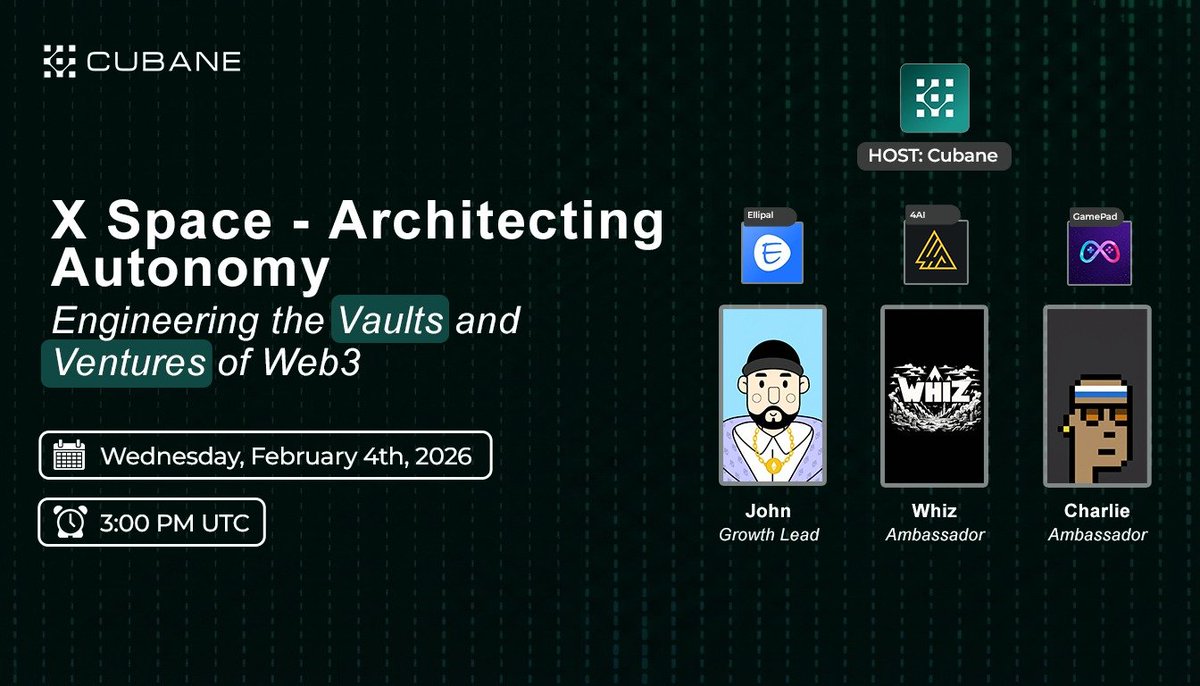 CUBANE

X Space - Architecting Autonomy

Engineering the Vaults and Ventures of Web3

Wednesday, February 4th, 2026

3:00 PM UTC

HOST: Cubane

Ellipal

4AI

GamePad

WHIZ

John
Growth Lead

Whiz
Ambassador

Charlie
Ambassador